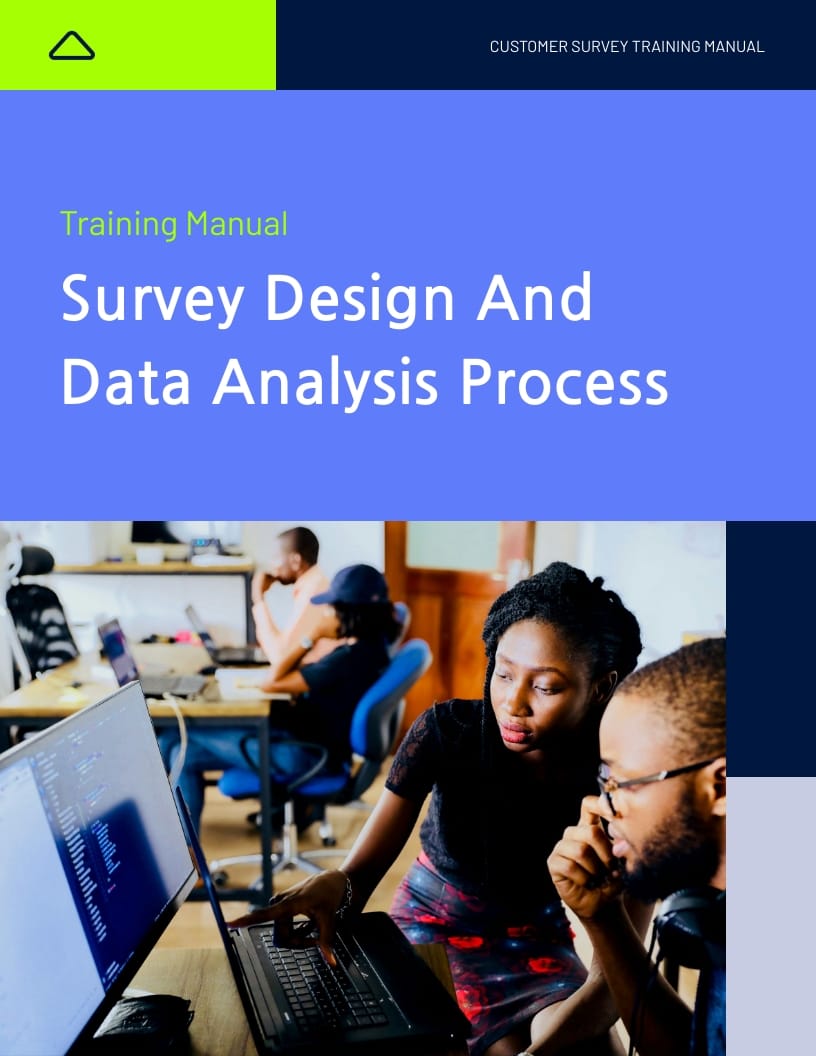 CUSTOMER SURVEY TRAINING MANUAL

Training Manual

Survey Design And Data Analysis Process